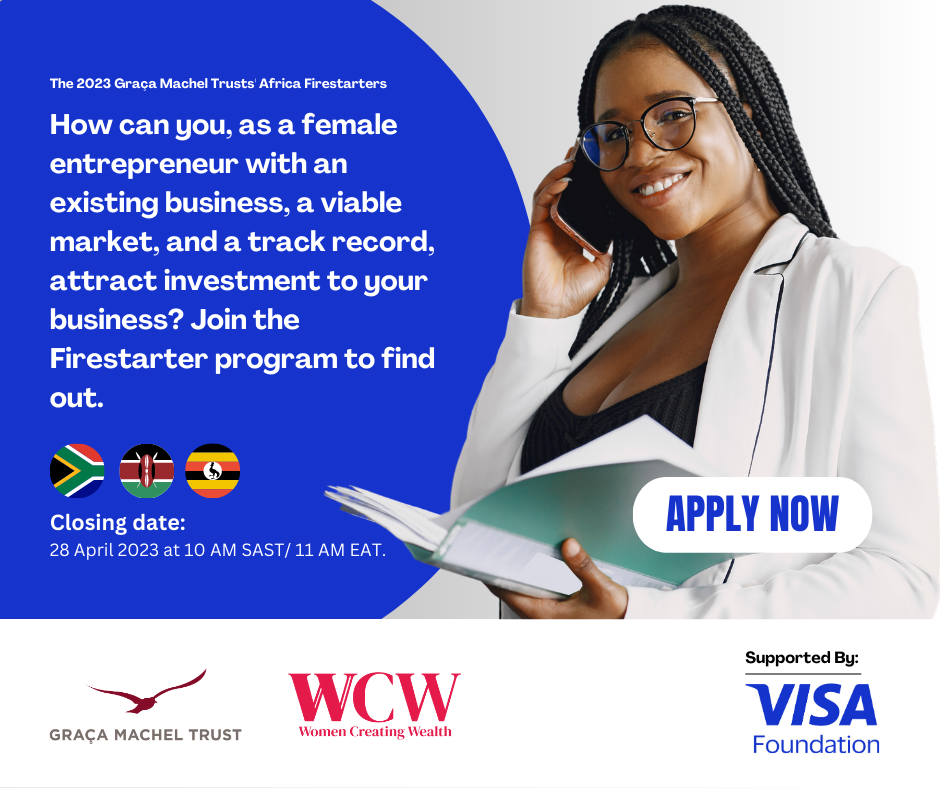 The 2023 Graça Machel Trusts' Africa Firestarters

How can you, as a female entrepreneur with an existing business, a viable market, and a track record, attract investment to your business? Join the Firestarter program to find out.

Closing date:
28 April 2023 at 10 AM SAST/ 11 AM EAT.

APPLY NOW

GRAÇA MACHEL TRUST

WCW
Women Creating Wealth

Supported By:
VISA
Foundation